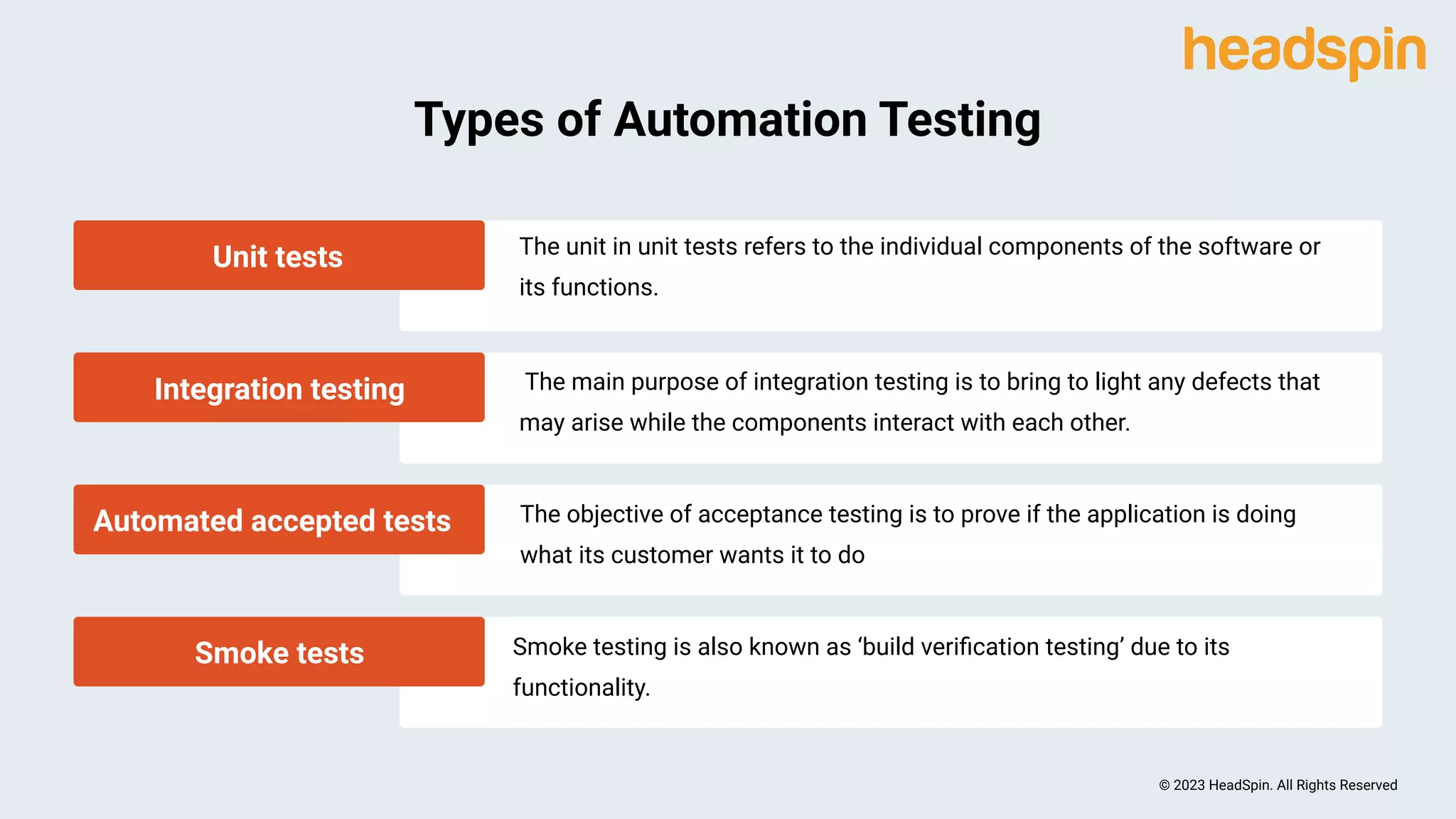 headspin

Types of Automation Testing

Unit tests

The unit in unit tests refers to the individual components of the software or its functions.

Integration testing

The main purpose of integration testing is to bring to light any defects that may arise while the components interact with each other.

Automated accepted tests

The objective of acceptance testing is to prove if the application is doing what its customer wants it to do

Smoke tests

Smoke testing is also known as ‘build verification testing’ due to its functionality.

© 2023 HeadSpin. All Rights Reserved